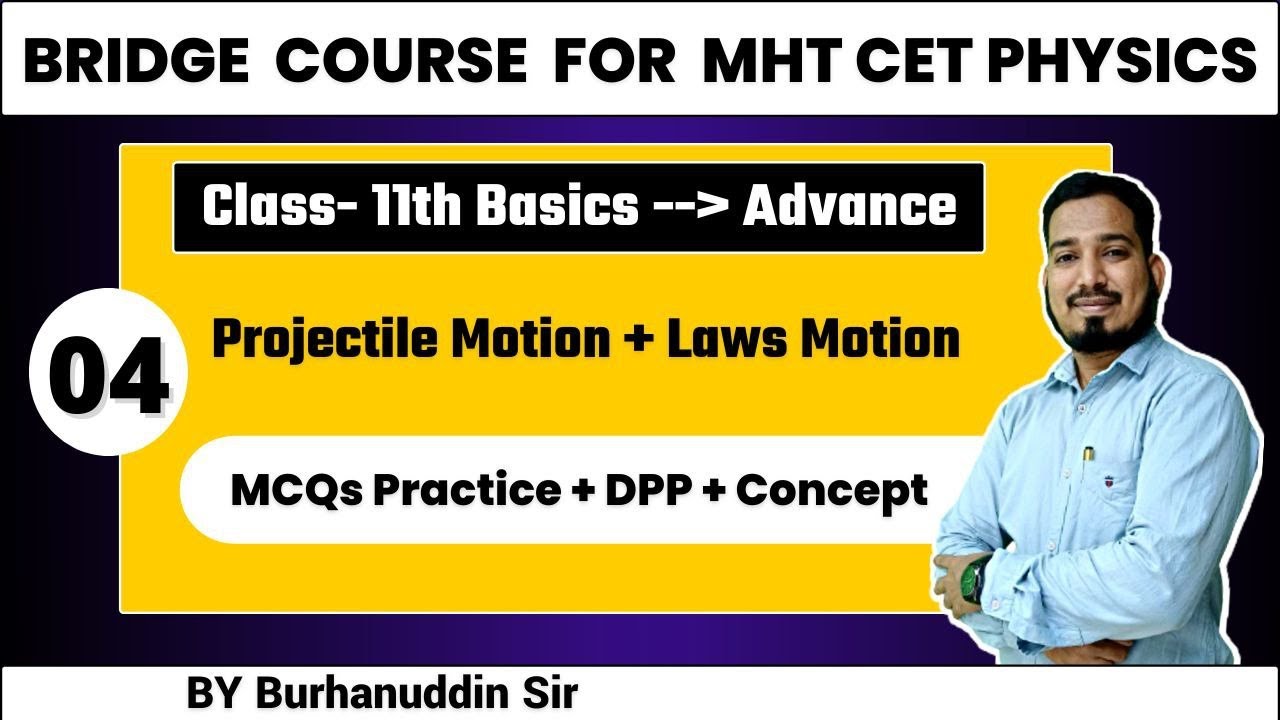 BRIDGE COURSE FOR MHT CET PHYSICS

Class- 11th Basics --> Advance

04

Projectile Motion + Laws Motion

MCQs Practice + DPP + Concept

BY Burhanuddin Sir